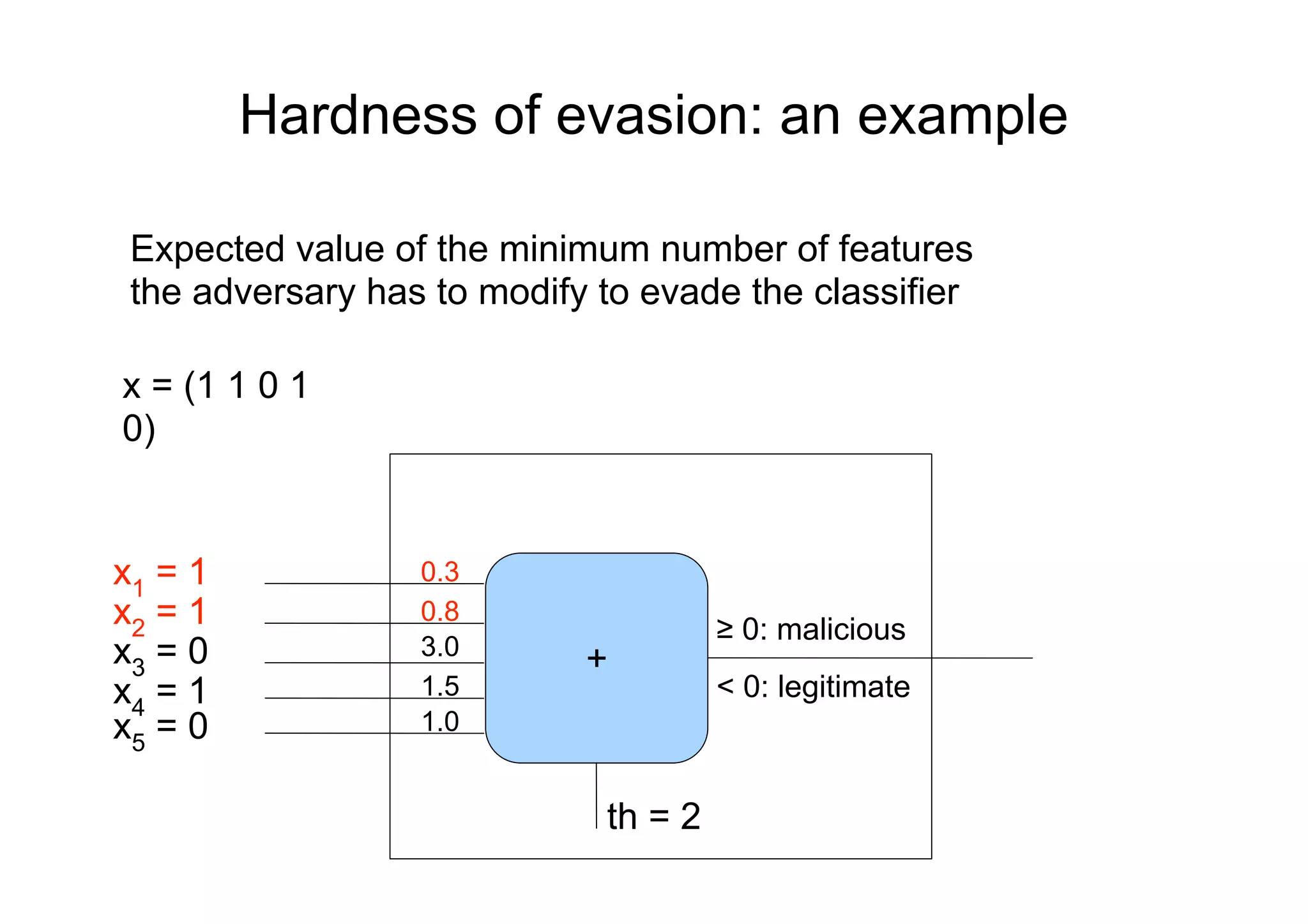 Hardness of evasion: an example

Expected value of the minimum number of features the adversary has to modify to evade the classifier

x = (1 1 0 1 0)

$x_1 = 1$
$x_2 = 1$
$x_3 = 0$
$x_4 = 1$
$x_5 = 0$

0.3
0.8
3.0
1.5
1.0

+

≥ 0: malicious
< 0: legitimate

th = 2